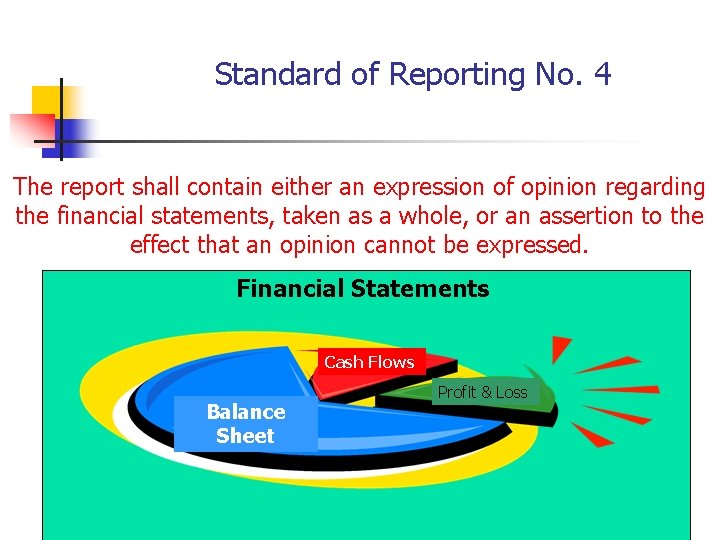 Standard of Reporting No. 4

The report shall contain either an expression of opinion regarding the financial statements, taken as a whole, or an assertion to the effect that an opinion cannot be expressed.

Financial Statements

Cash Flows

Profit & Loss

Balance Sheet